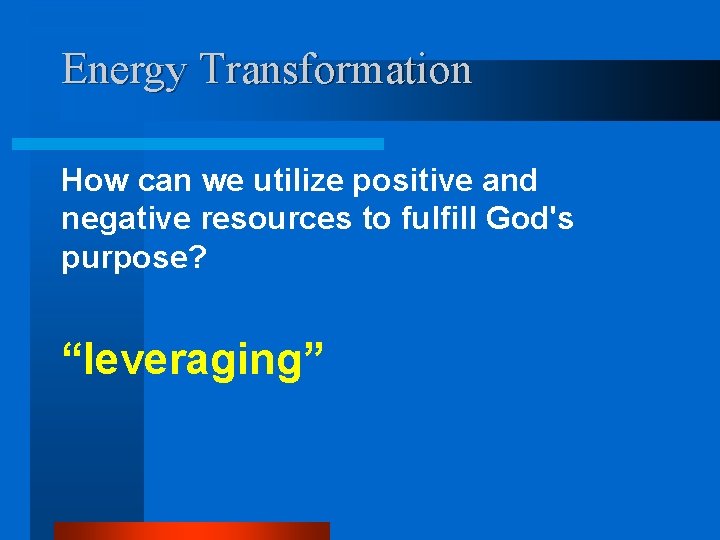 Energy Transformation

How can we utilize positive and negative resources to fulfill God's purpose?

“leveraging”